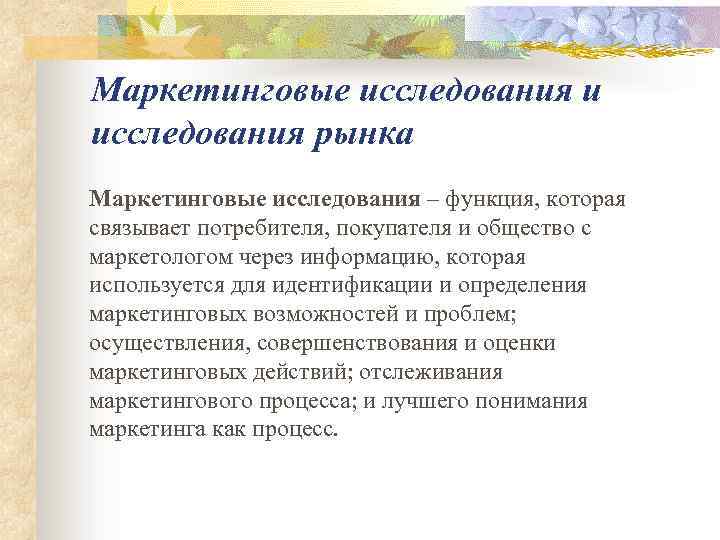 Маркетинговые исследования и исследования рынка

Маркетинговые исследования – функция, которая связывает потребителя, покупателя и общество с маркетологом через информацию, которая используется для идентификации и определения маркетинговых возможностей и проблем; осуществления, совершенствования и оценки маркетинговых действий; отслеживания маркетингового процесса; и лучшего понимания маркетинга как процесс.